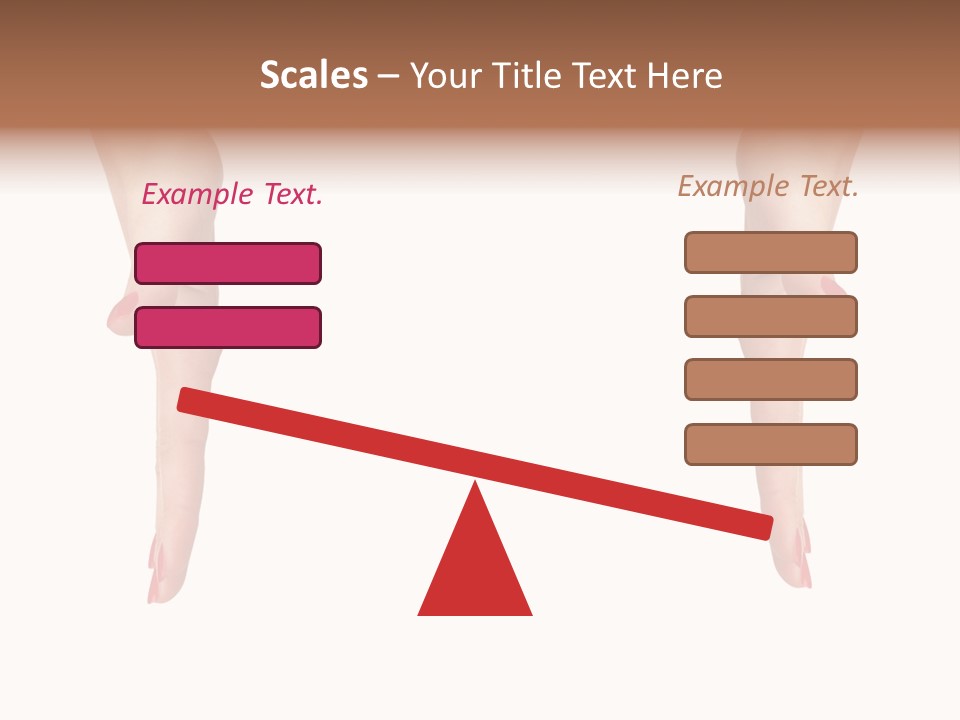 Scales – Your Title Text Here

Example Text.

Example Text.